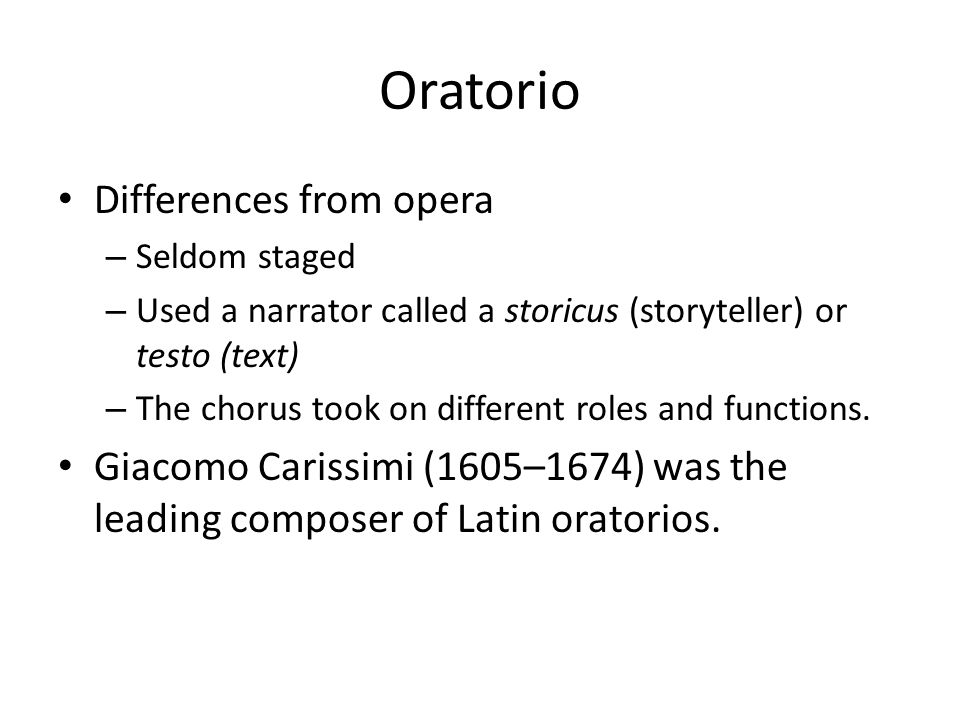 Oratorio

• Differences from opera
– Seldom staged
– Used a narrator called a storicus (storyteller) or testo (text)
– The chorus took on different roles and functions.
• Giacomo Carissimi (1605–1674) was the leading composer of Latin oratorios.